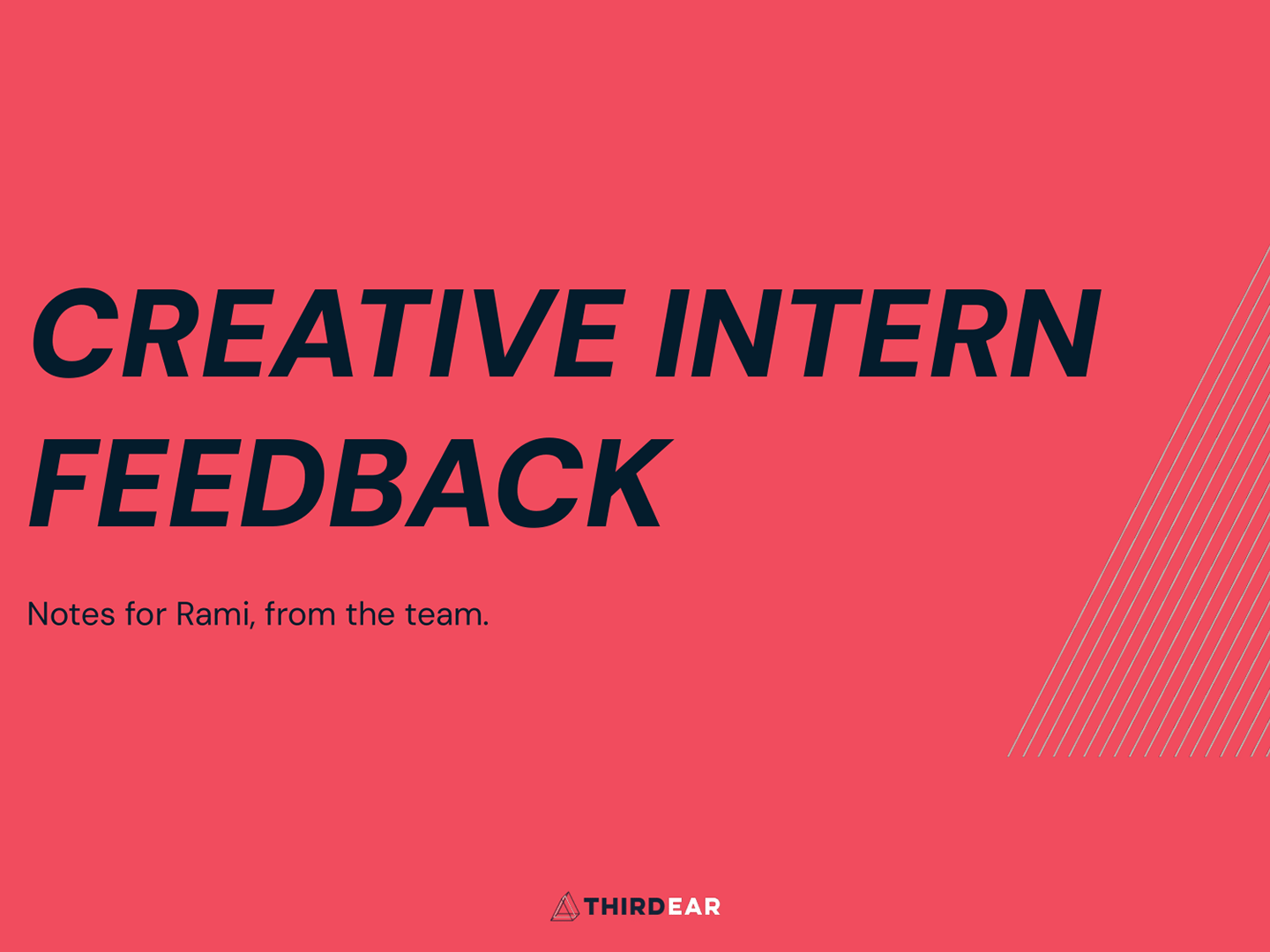 CREATIVE INTERN FEEDBACK

Notes for Rami, from the team.

THIRDEAR